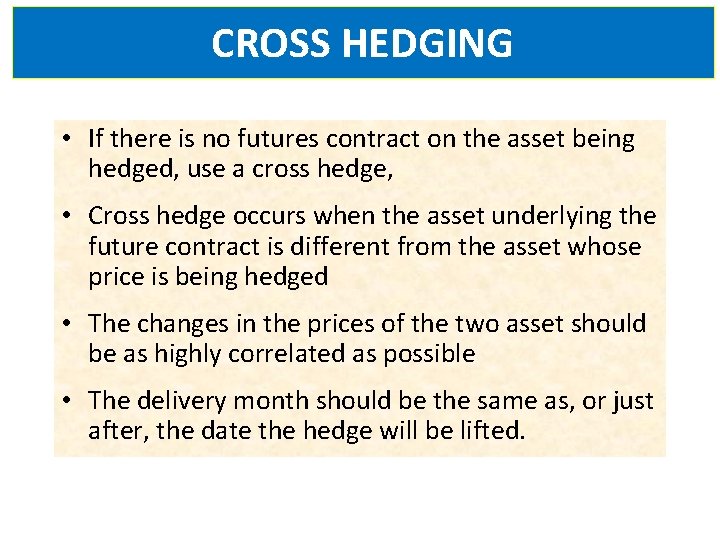 CROSS HEDGING

• If there is no futures contract on the asset being hedged, use a cross hedge,

• Cross hedge occurs when the asset underlying the future contract is different from the asset whose price is being hedged

• The changes in the prices of the two asset should be as highly correlated as possible

• The delivery month should be the same as, or just after, the date the hedge will be lifted.